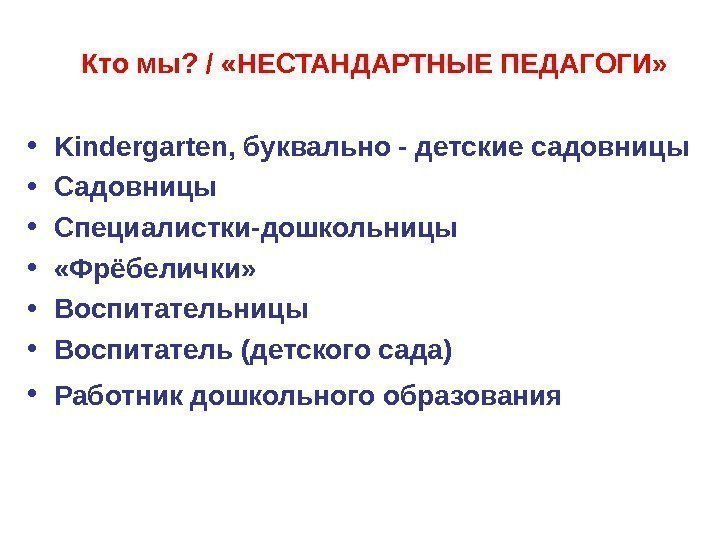 Кто мы? / «НЕСТАНДАРТНЫЕ ПЕДАГОГИ»

• Kindergarten, буквально - детские садовницы
• Садовницы
• Специалистки-дошкольницы
• «Фрёбелички»
• Воспитательницы
• Воспитатель (детского сада)
• Работник дошкольного образования